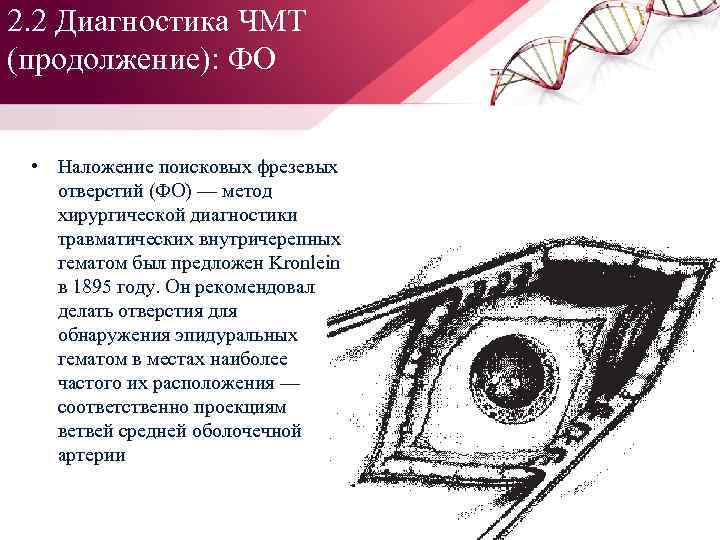 2.2 Диагностика ЧМТ (продолжение): ФО

• Наложение поисковых фрезевых отверстий (ФО) — метод хирургической диагностики травматических внутричерепных гематом был предложен Kronlein в 1895 году. Он рекомендовал делать отверстия для обнаружения эпидуральных гематом в местах наиболее частого их расположения — соответственно проекциям ветвей средней оболочечной артерии